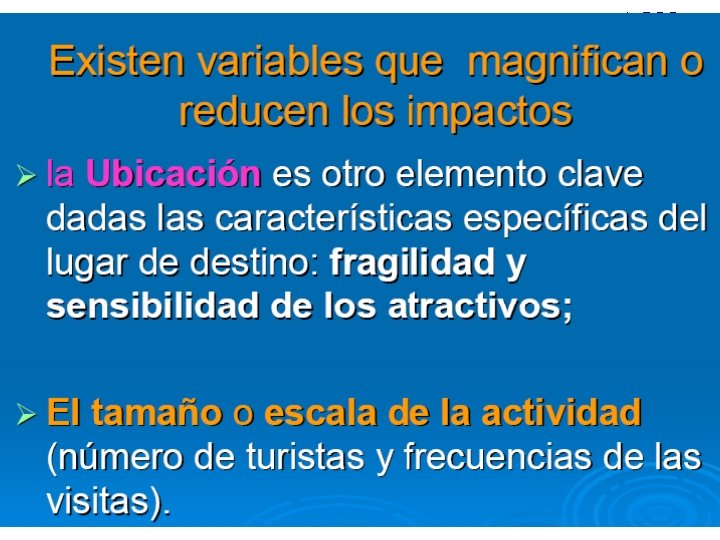 Existen variables que magnifican o reducen los impactos

➢ la Ubicación es otro elemento clave dadas las características específicas del lugar de destino: fragilidad y sensibilidad de los atractivos;

➢ El tamaño o escala de la actividad (número de turistas y frecuencias de las visitas).